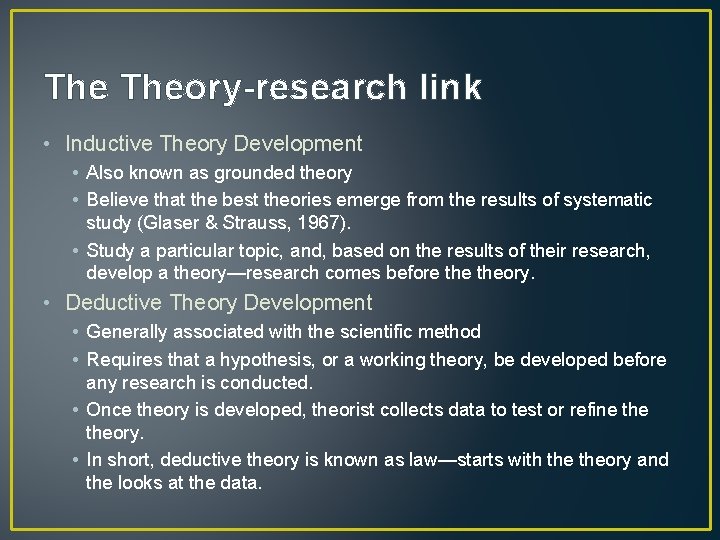 The Theory-research link

• Inductive Theory Development
  • Also known as grounded theory
  • Believe that the best theories emerge from the results of systematic study (Glaser & Strauss, 1967).
  • Study a particular topic, and, based on the results of their research, develop a theory—research comes before the theory.
• Deductive Theory Development
  • Generally associated with the scientific method
  • Requires that a hypothesis, or a working theory, be developed before any research is conducted.
  • Once theory is developed, theorist collects data to test or refine the theory.
  • In short, deductive theory is known as law—starts with the theory and the looks at the data.